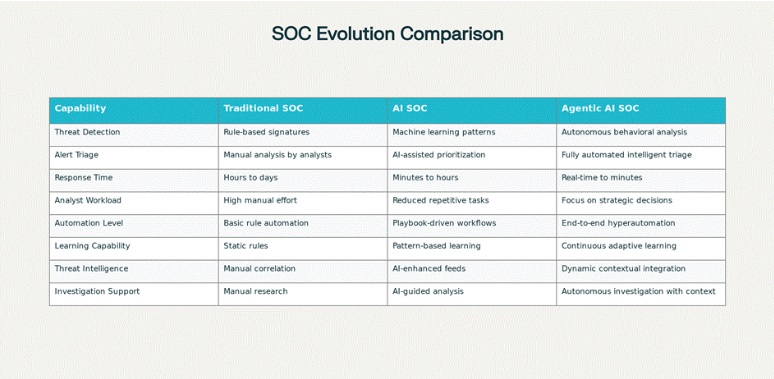 SOC Evolution Comparison

| Capability | Traditional SOC | AI SOC | Agentic AI SOC |
|---|---|---|---|
| Threat Detection | Rule-based signatures | Machine learning patterns | Autonomous behavioral analysis |
| Alert Triage | Manual analysis by analysts | AI-assisted prioritization | Fully automated intelligent triage |
| Response Time | Hours to days | Minutes to hours | Real-time to minutes |
| Analyst Workload | High manual effort | Reduced repetitive tasks | Focus on strategic decisions |
| Automation Level | Basic rule automation | Playbook-driven workflows | End-to-end hyperautomation |
| Learning Capability | Static rules | Pattern-based learning | Continuous adaptive learning |
| Threat Intelligence | Manual correlation | AI-enhanced feeds | Dynamic contextual integration |
| Investigation Support | Manual research | AI-guided analysis | Autonomous investigation with context |